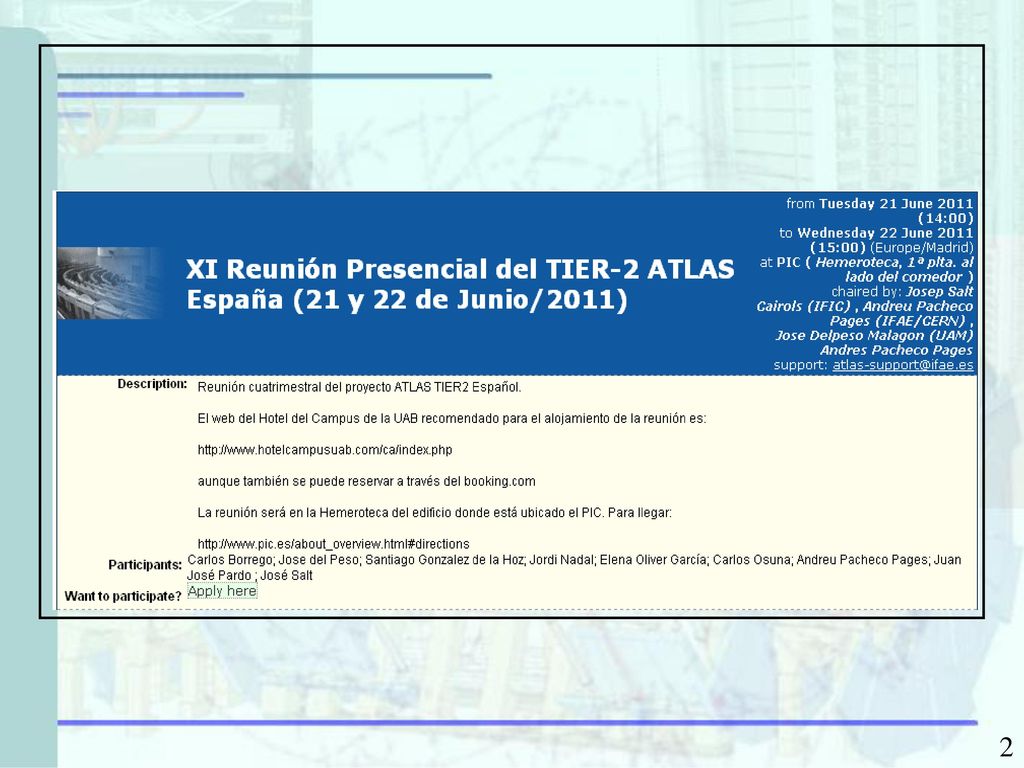 XI Reunión Presencial del TIER-2 ATLAS España (21 y 22 de Junio/2011)

from Tuesday 21 June 2011 (14:00)
to Wednesday 22 June 2011 (15:00) (Europe/Madrid)
at PIC ( Hemeroteca, 1ª plta. al lado del comedor )
chaired by: Josep Salt Cairols (IFIC) , Andreu Pacheco Pages (IFAE/CERN) , Jose Delpeso Malagon (UAM) Andres Pacheco Pages
support: atlas-support@ifae.es

Description: Reunión cuatrimestral del proyecto ATLAS TIER2 Español.

El web del Hotel del Campus de la UAB recomendado para el alojamiento de la reunión es:

http://www.hotelcampusuab.com/ca/index.php

aunque también se puede reservar a través del booking.com

La reunión será en la Hemeroteca del edificio donde está ubicado el PIC. Para llegar:

http://www.pic.es/about_overview.html#directions

Participants: Carlos Borrego; Jose del Peso; Santiago Gonzalez de la Hoz; Jordi Nadal; Elena Oliver García; Carlos Osuna; Andreu Pacheco Pages; Juan José Pardo ; José Salt

Want to participate? Apply here

2